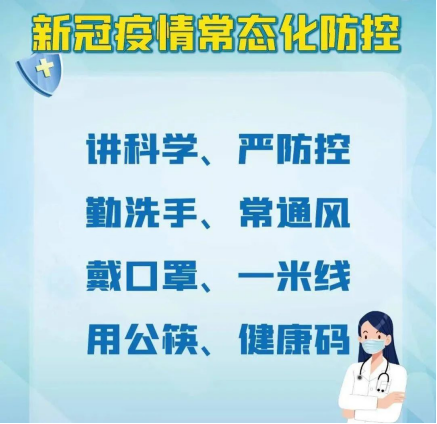 新冠疫情常态化防控

讲科学、严防控
勤洗手、常通风
戴口罩、一米线
用公筷、健康码